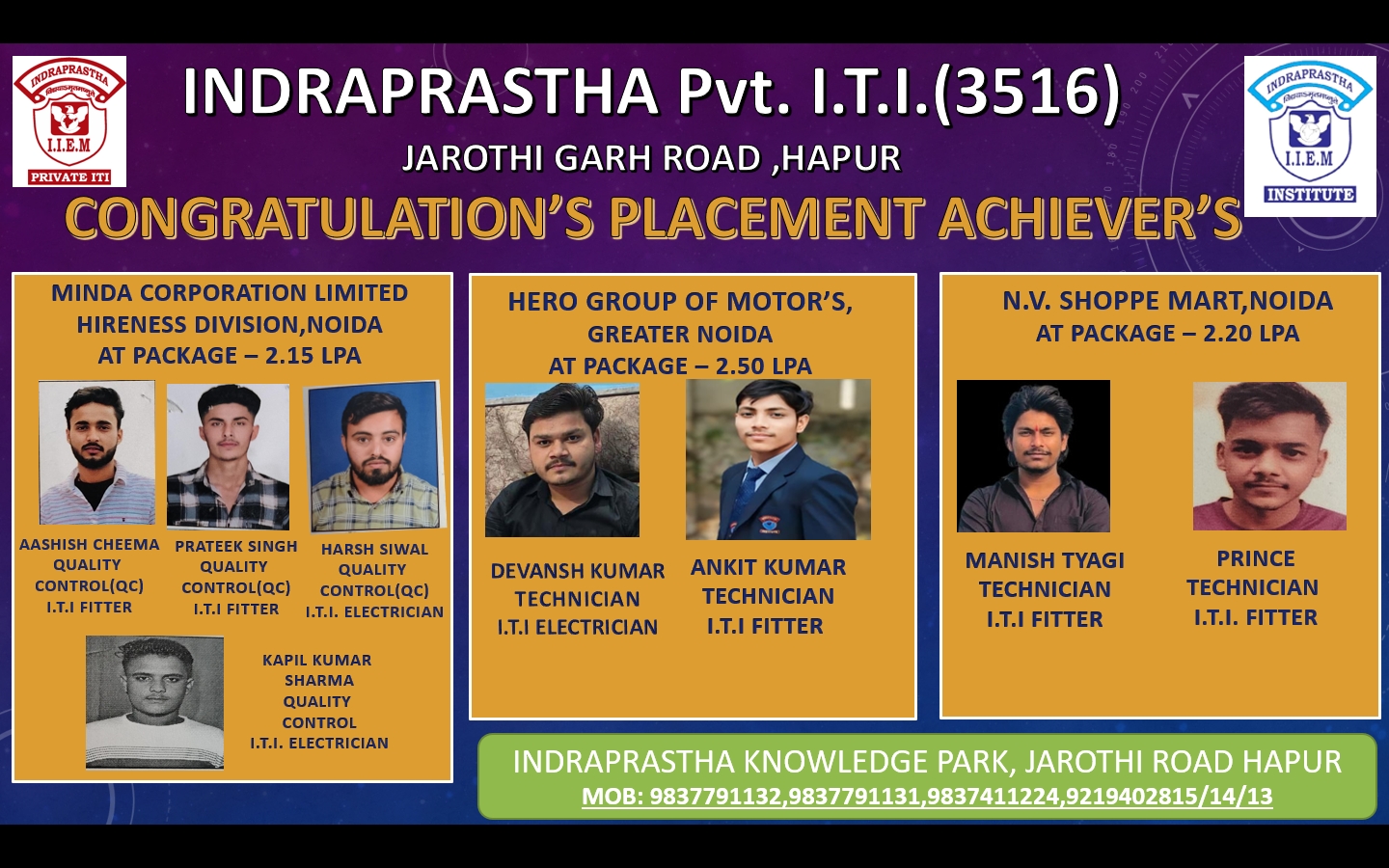 INDRAPRASTHA
I.I.E.M
PRIVATE ITI

INDRAPRASTHA Pvt. I.T.I.(3516)

JAROTHI GARH ROAD ,HAPUR

INDRAPRASTHA
I.I.E.M
INSTITUTE

CONGRATULATION'S PLACEMENT ACHIEVER'S

MINDA CORPORATION LIMITED HIRENESS DIVISION,NOIDA AT PACKAGE – 2.15 LPA

AASHISH CHEEMA QUALITY CONTROL(QC) I.T.I FITTER

PRATEEK SINGH QUALITY CONTROL(QC) I.T.I FITTER

HARSH SIWAL QUALITY CONTROL(QC) I.T.I. ELECTRICIAN

KAPIL KUMAR SHARMA QUALITY CONTROL I.T.I. ELECTRICIAN

HERO GROUP OF MOTOR'S, GREATER NOIDA AT PACKAGE – 2.50 LPA

DEVANSH KUMAR TECHNICIAN I.T.I ELECTRICIAN

ANKIT KUMAR TECHNICIAN I.T.I FITTER

N.V. SHOPPE MART,NOIDA AT PACKAGE – 2.20 LPA

MANISH TYAGI TECHNICIAN I.T.I FITTER

PRINCE TECHNICIAN I.T.I. FITTER

INDRAPRASTHA KNOWLEDGE PARK, JAROTHI ROAD HAPUR
MOB: 9837791132,9837791131,9837411224,9219402815/14/13